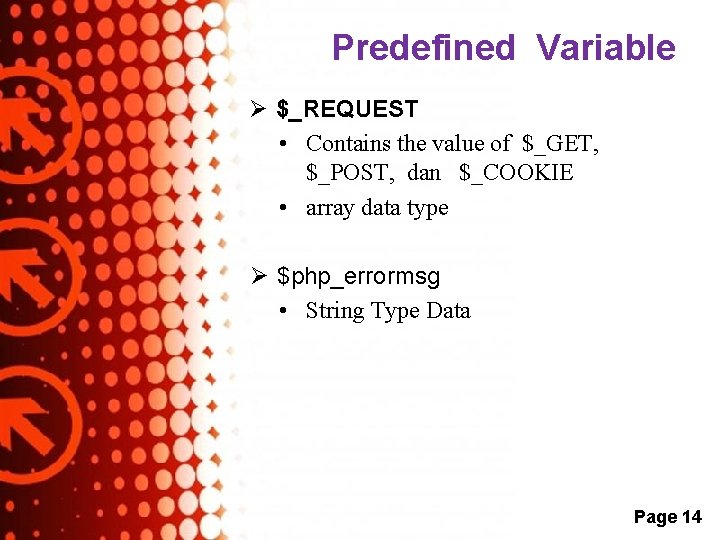 Predefined Variable

➢ \$_REQUEST

• Contains the value of \$_GET, \$_POST, dan \$_COOKIE

• array data type

➢ \$php_errormsg

• String Type Data

Page 14